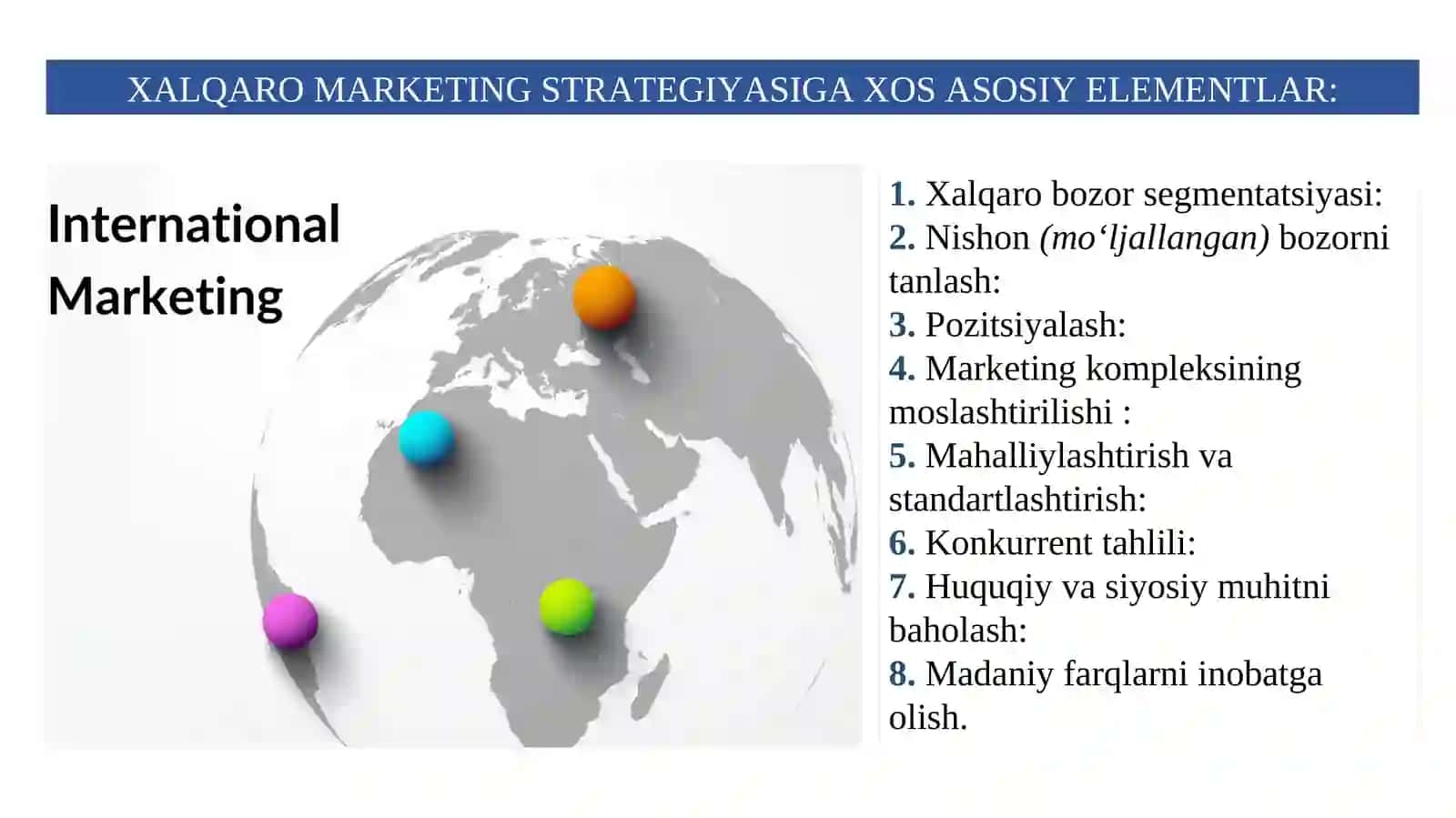 XALQARO MARKETING STRATEGIYASIGA XOS ASOSIY ELEMENTLAR:

International Marketing

1. Xalqaro bozor segmentatsiyasi:
2. Nishon (mo‘ljallangan) bozorni tanlash:
3. Pozitsiyalash:
4. Marketing kompleksining moslashtirilishi :
5. Mahalliylashtirish va standartlashtirish:
6. Konkurrent tahlili:
7. Huquqiy va siyosiy muhitni baholash:
8. Madaniy farqlarni inobatga olish.